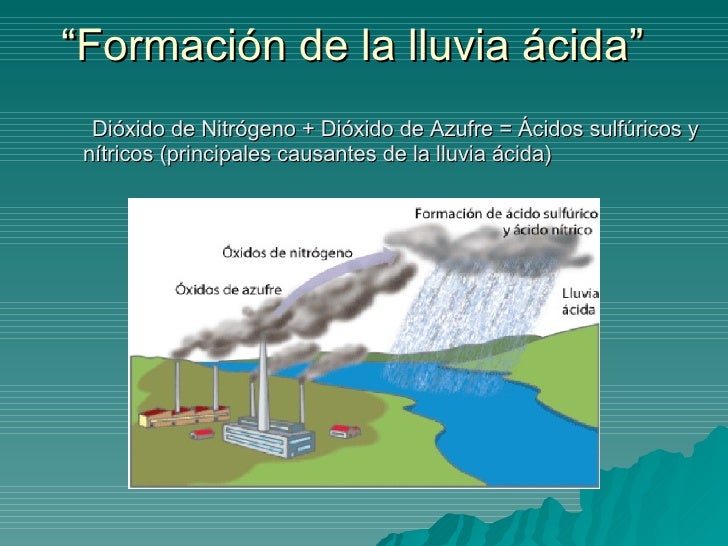 “Formación de la lluvia ácida”

Dióxido de Nitrógeno + Dióxido de Azufre = Ácidos sulfúricos y nítricos (principales causantes de la lluvia ácida)

Formación de ácido sulfúrico y ácido nítrico

Óxidos de nitrógeno

Óxidos de azufre

Lluvia ácida